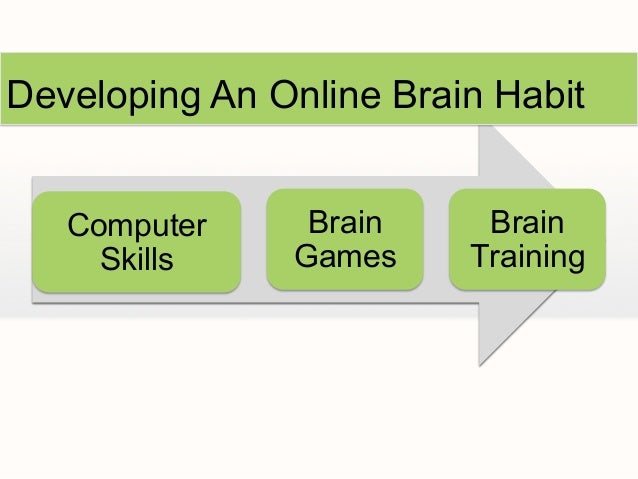 Developing An Online Brain Habit

Computer Skills

Brain Games

Brain Training